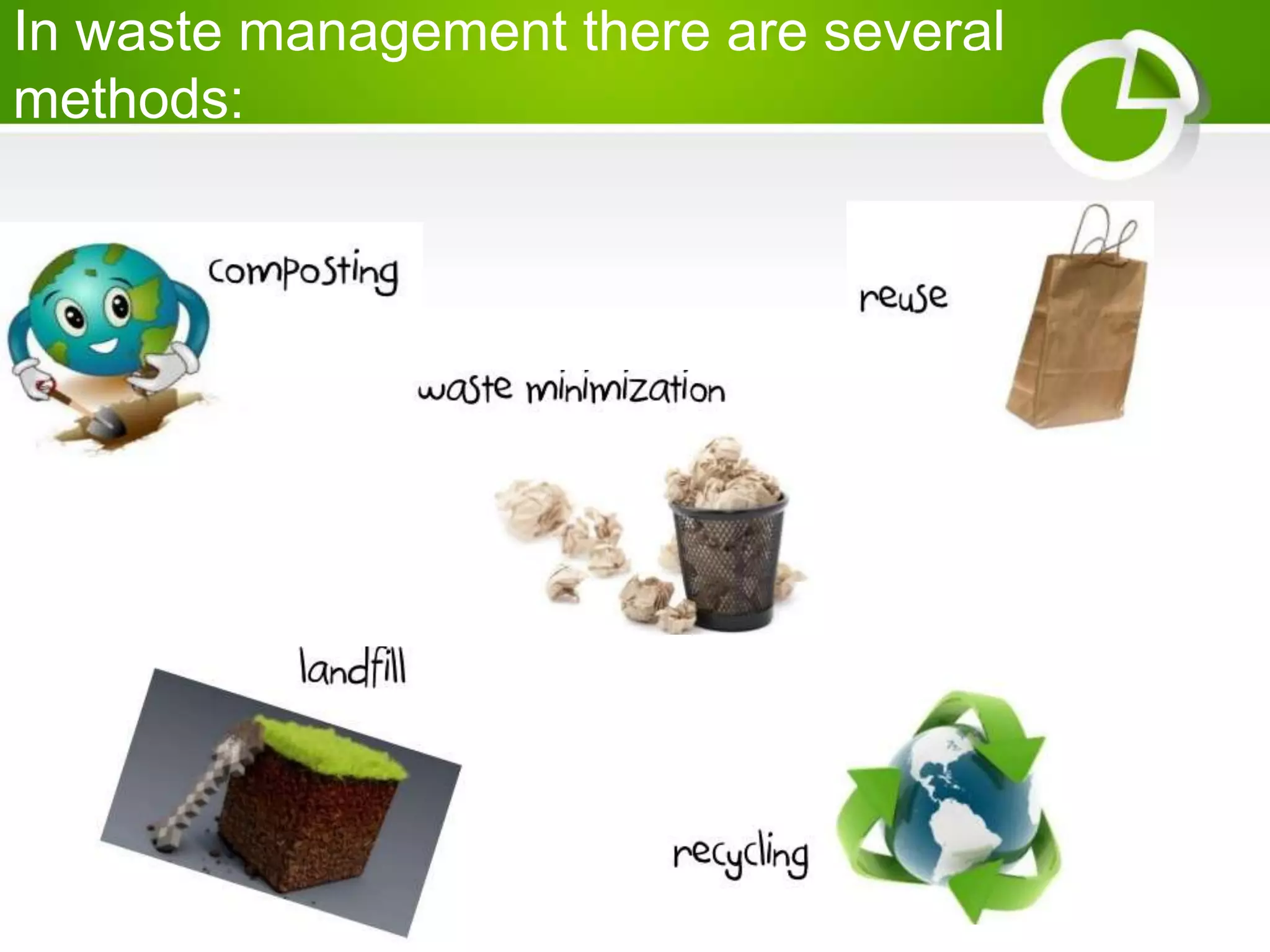 In waste management there are several methods:

composting

reuse

waste minimization

landfill

recycling